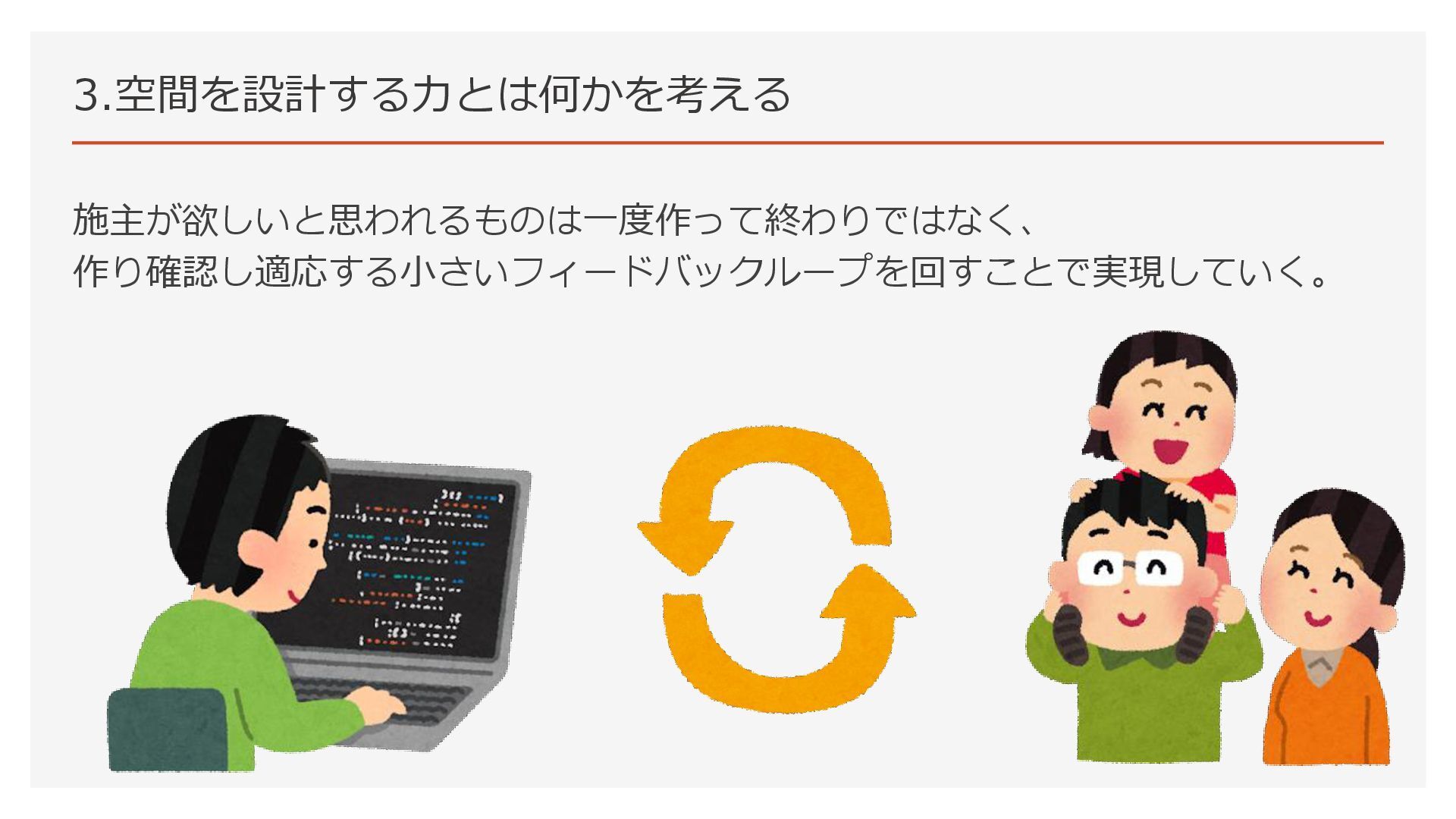 3.空間を設計する力とは何かを考える

施主が欲しいと思われるものは一度作って終わりではなく、
作り確認し適応する小さいフィードバックループを回すことで実現していく。